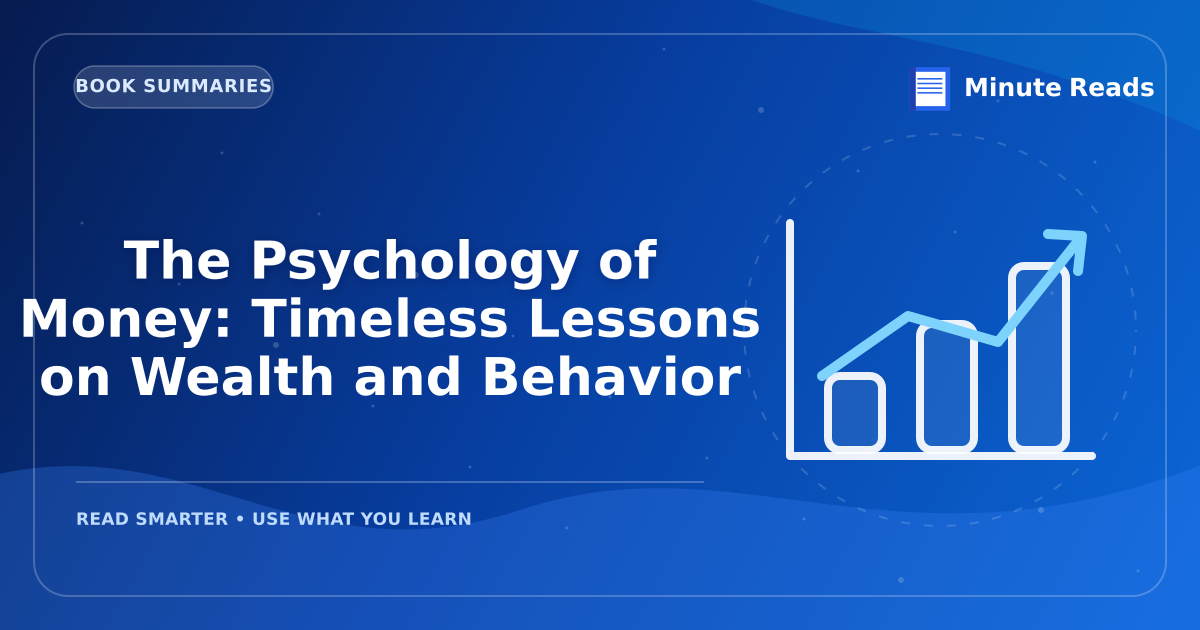 BOOK SUMMARIES

Minute Reads

The Psychology of Money: Timeless Lessons on Wealth and Behavior

READ SMARTER • USE WHAT YOU LEARN